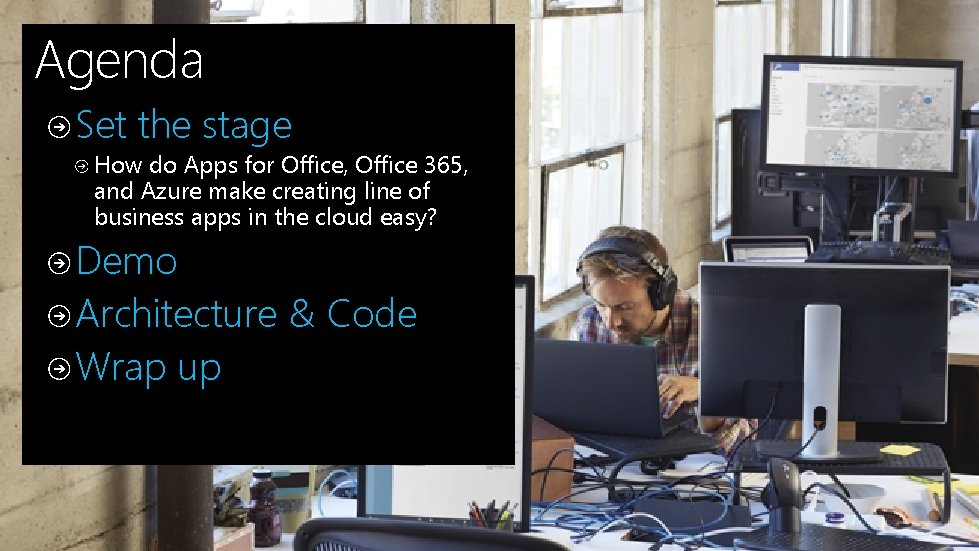 Agenda

Set the stage

How do Apps for Office, Office 365, and Azure make creating line of business apps in the cloud easy?

Demo

Architecture & Code

Wrap up